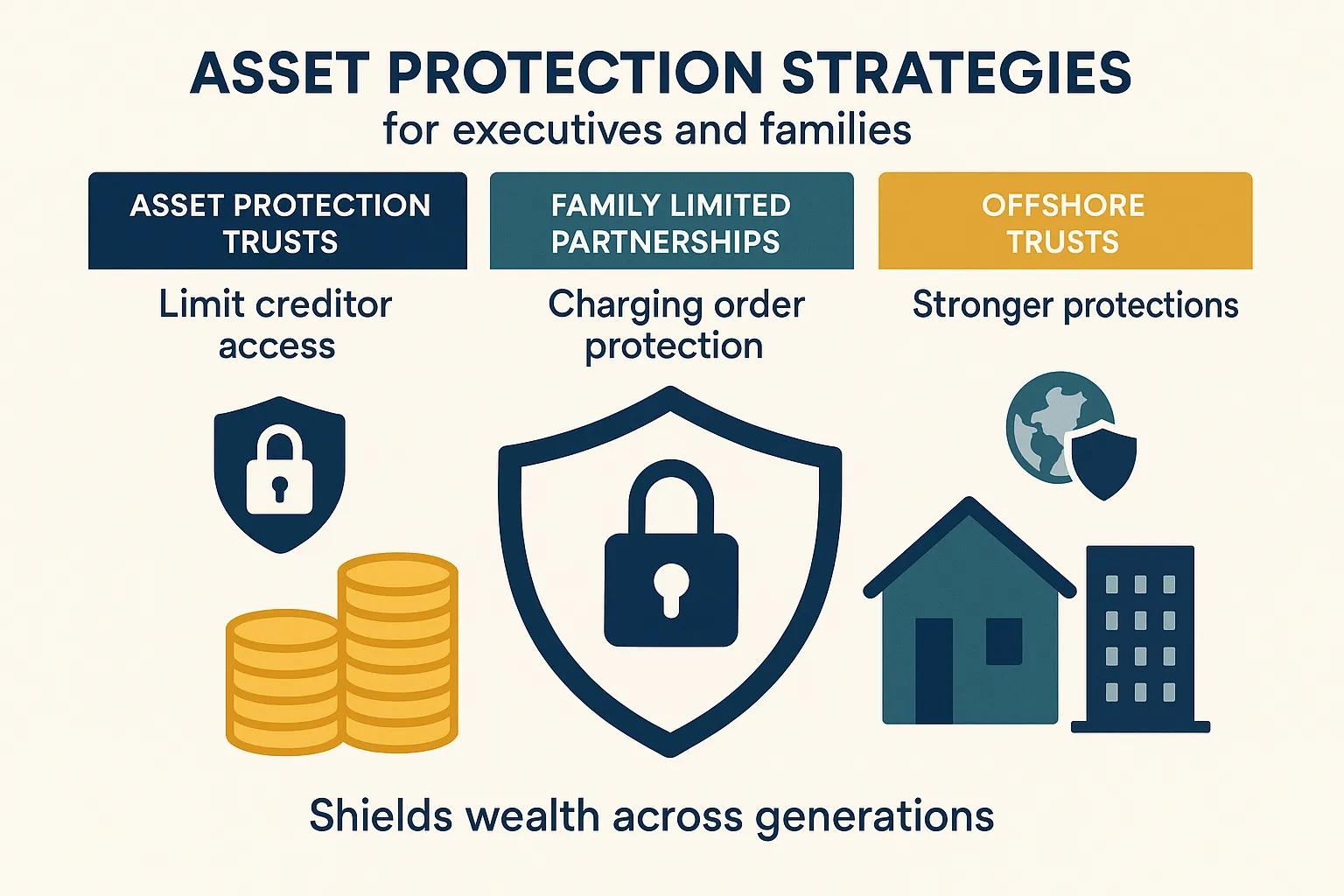 ASSET PROTECTION STRATEGIES
for executives and families

ASSET PROTECTION TRUSTS

Limit creditor access

FAMILY LIMITED PARTNERSHIPS

Charging order protection

OFFSHORE TRUSTS

Stronger protections

Shields wealth across generations